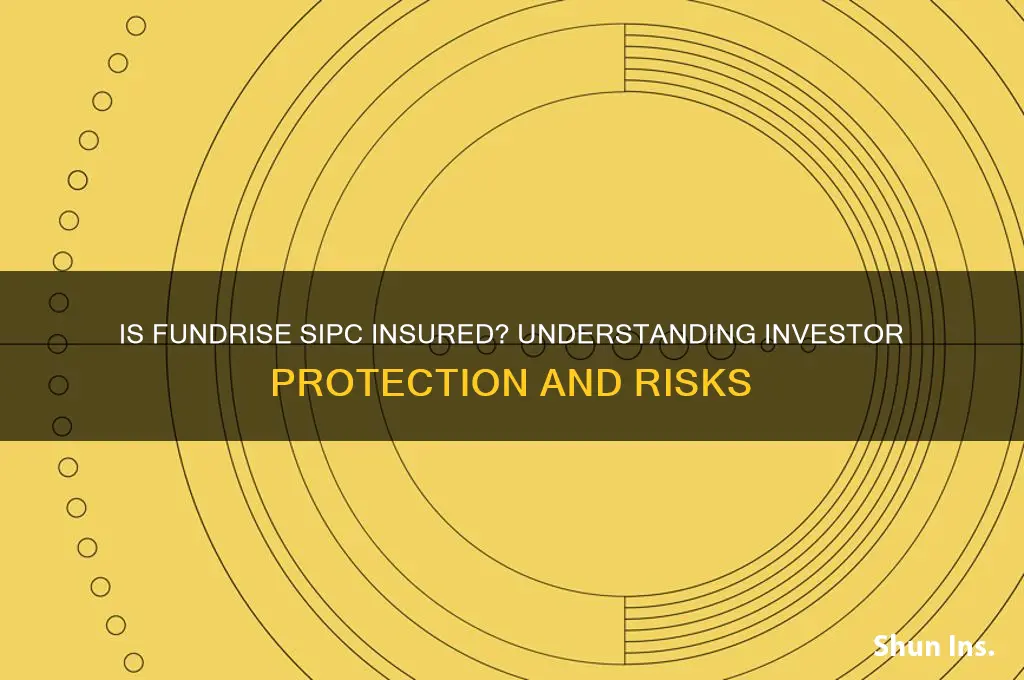 IS FUNDRISE SIPC INSURED? UNDERSTANDING INVESTOR PROTECTION AND RISKS

Shun Ins.